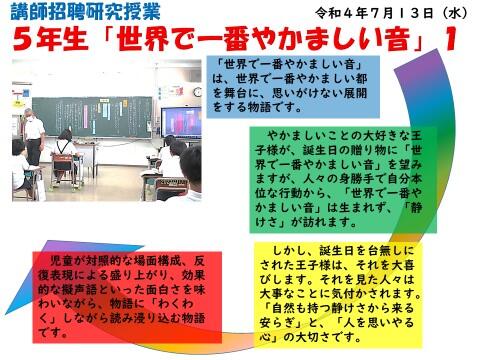 講師招聘研究授業

令和４年７月１３日（水）

５年生「世界で一番やかましい音」１

「世界で一番やかましい音」は、世界で一番やかましい都を舞台に、思いがけない展開をする物語です。

やかましいことの大好きな王子様が、誕生日の贈り物に「世界で一番やかましい音」を望みますが、人々の身勝手で自分本位な行動から、「世界で一番やかましい音」は生まれず、「静けさ」が訪れます。

しかし、誕生日を台無しにされた王子様は、それを大喜びします。それを見た人々は大事なことに気付かされます。「自然も持つ静けさから来る安らぎ」と、「人を思いやる心」の大切さです。

児童が対照的な場面構成、反復表現による盛り上がり、効果的な擬声語といった面白さを味わいながら、物語に「わくわく」しながら読み浸り込む物語です。